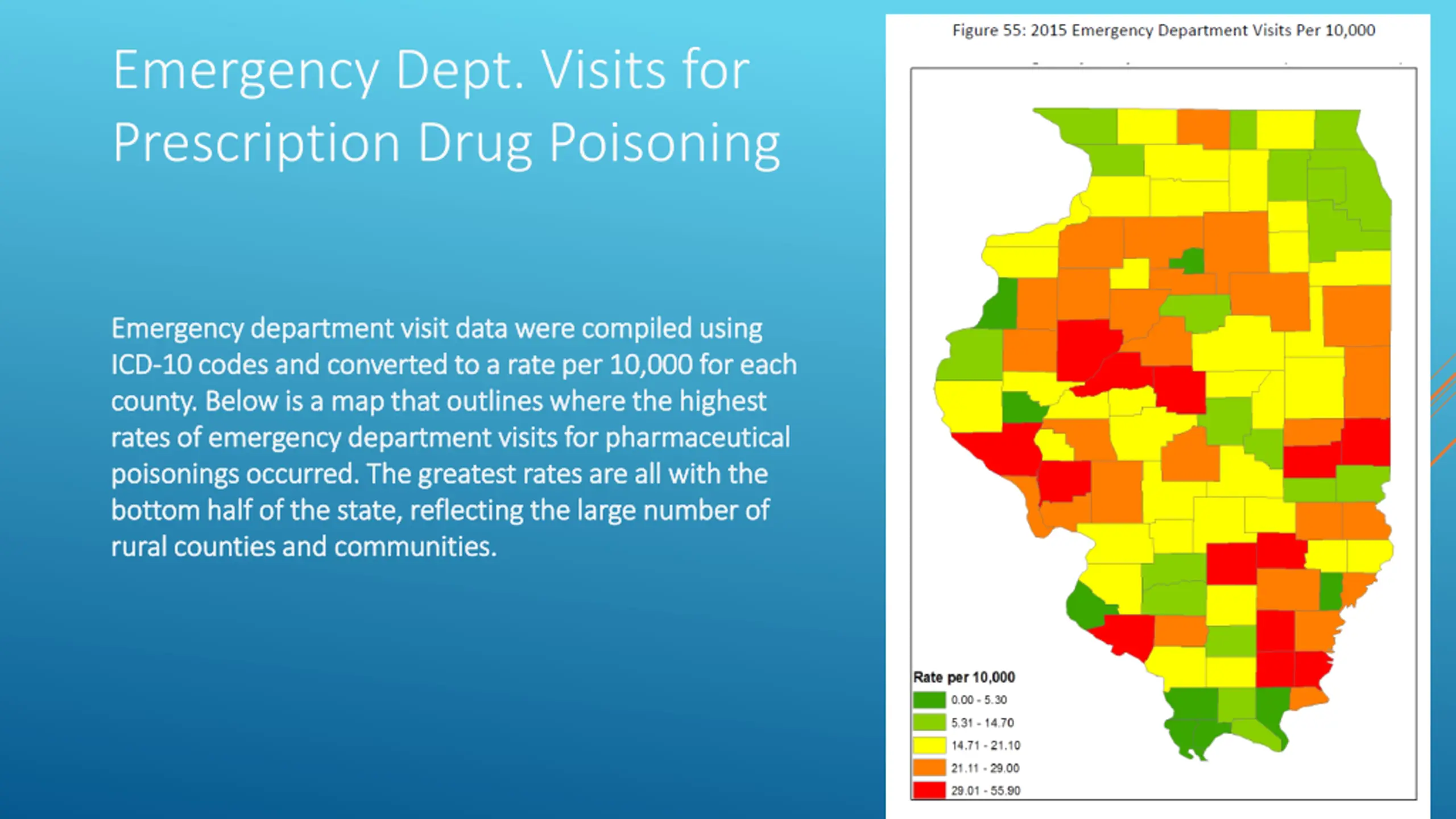 Emergency Dept. Visits for Prescription Drug Poisoning

Emergency department visit data were compiled using ICD-10 codes and converted to a rate per 10,000 for each county. Below is a map that outlines where the highest rates of emergency department visits for pharmaceutical poisonings occurred. The greatest rates are all with the bottom half of the state, reflecting the large number of rural counties and communities.

Figure 55: 2015 Emergency Department Visits Per 10,000

Rate per 10,000
0.00 - 5.30
5.31 - 14.70
14.71 - 21.10
21.11 - 29.00
29.01 - 55.90